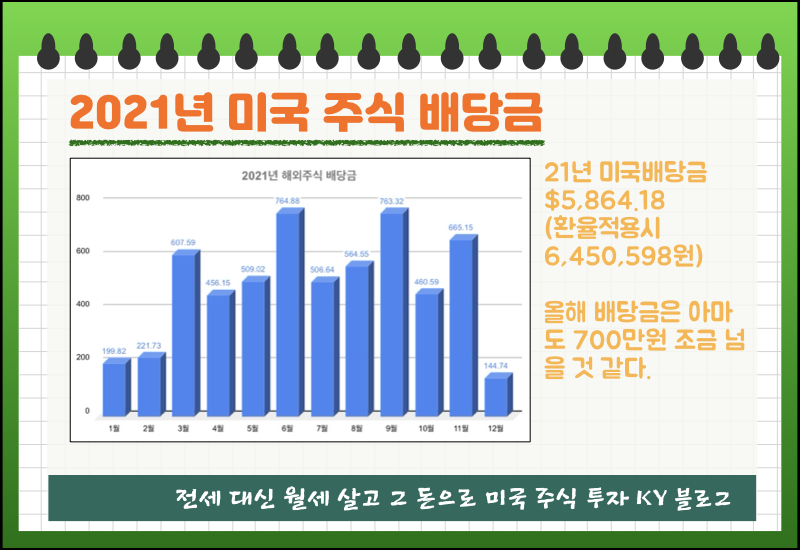 2021년 미국 주식 배당금

2021년 해외주식 배당금

800
600
400
200
0

199.82
221.73
607.59
456.15
509.02
764.88
506.64
564.55
763.32
460.59
665.15
144.74

1월 2월 3월 4월 5월 6월 7월 8월 9월 10월 11월 12월

21년 미국배당금 $5,864.18 (환율적용시 6,450,598원)

올해 배당금은 아마도 700만원 조금 넘을 것 같다.

전세 대신 월세 살고 그 돈으로 미국 주식 투자 KY 블로그